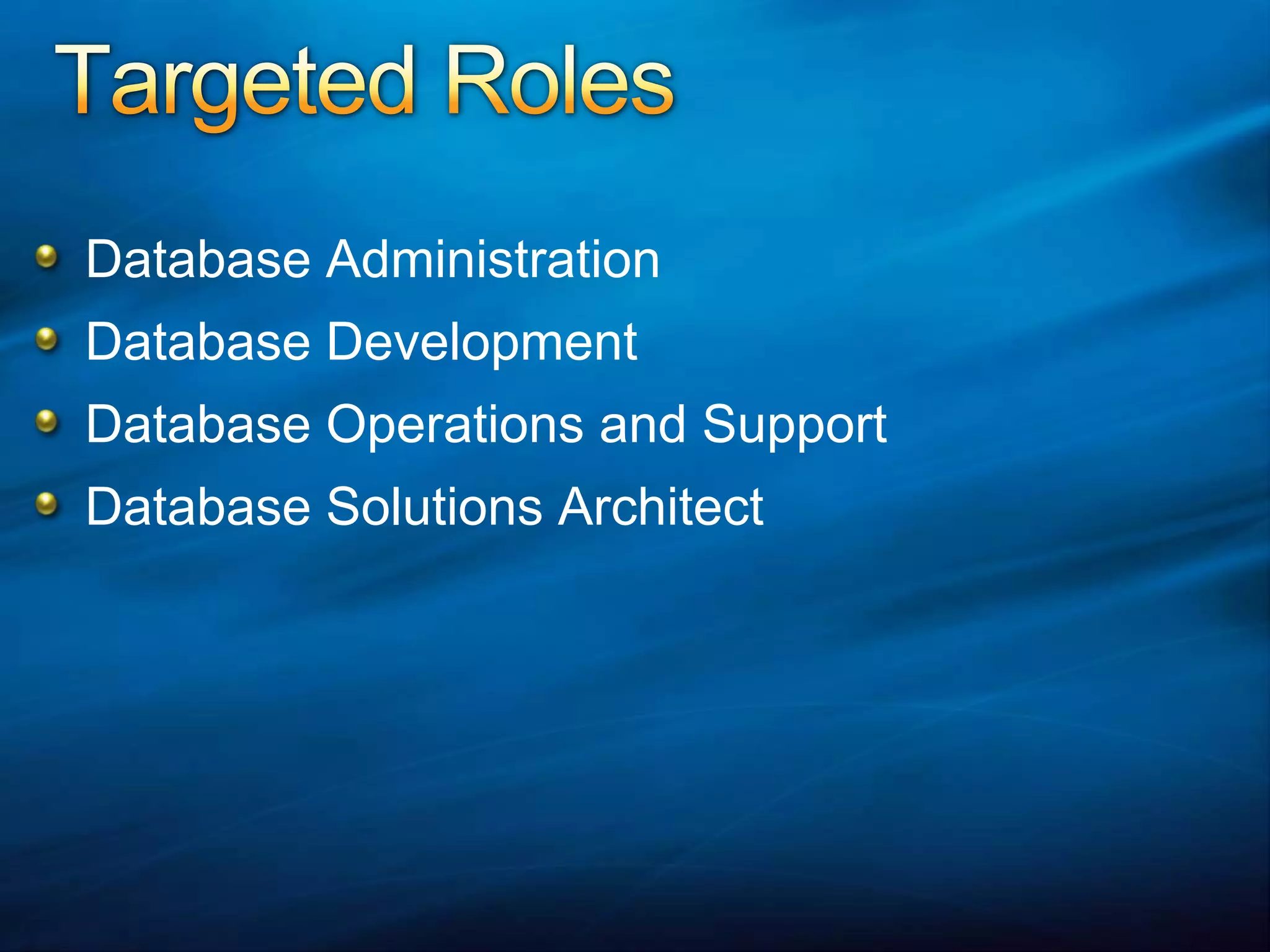 Targeted Roles

- Database Administration
- Database Development
- Database Operations and Support
- Database Solutions Architect